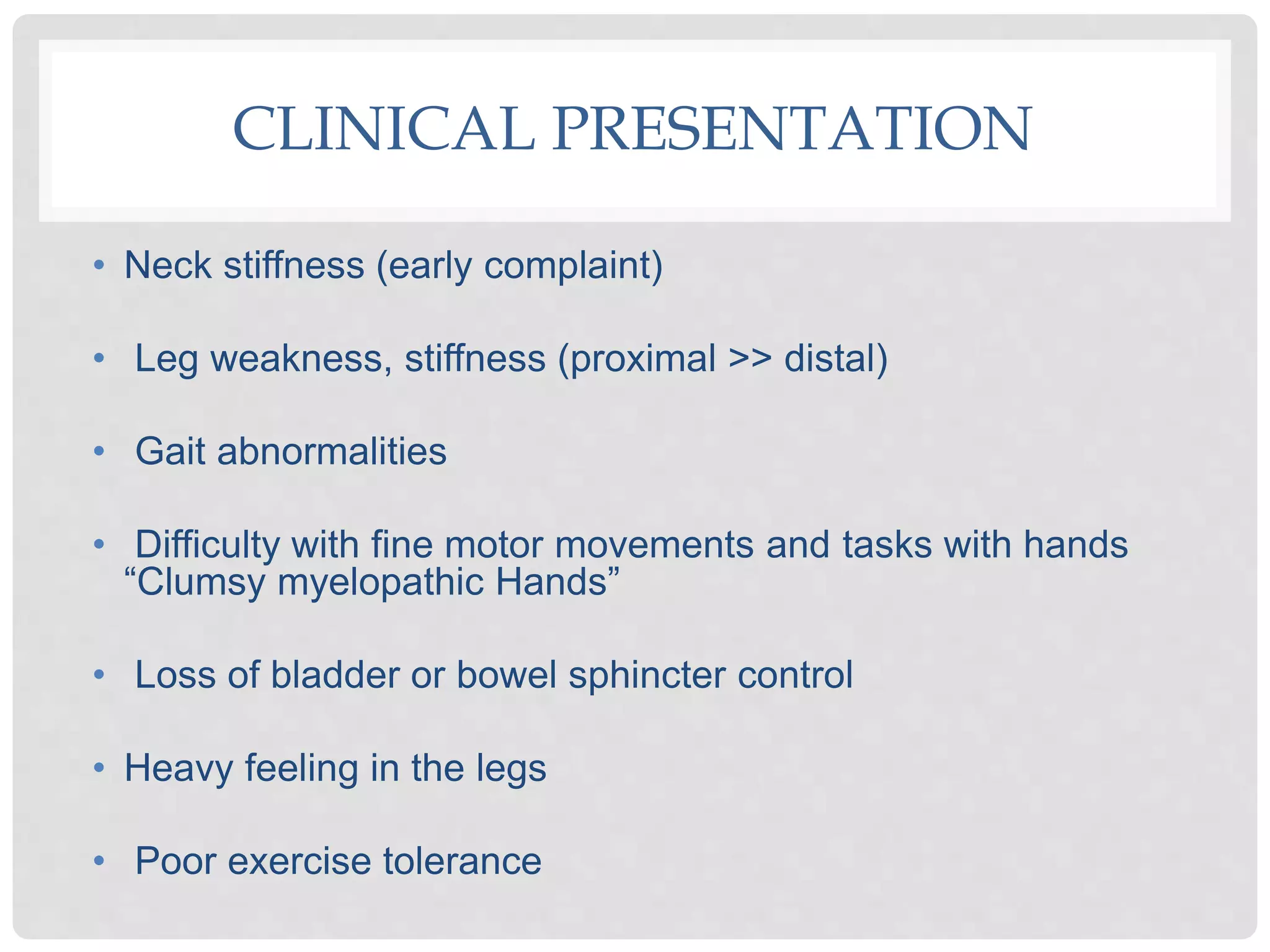 CLINICAL PRESENTATION

• Neck stiffness (early complaint)

• Leg weakness, stiffness (proximal >> distal)

• Gait abnormalities

• Difficulty with fine motor movements and tasks with hands “Clumsy myelopathic Hands”

• Loss of bladder or bowel sphincter control

• Heavy feeling in the legs

• Poor exercise tolerance